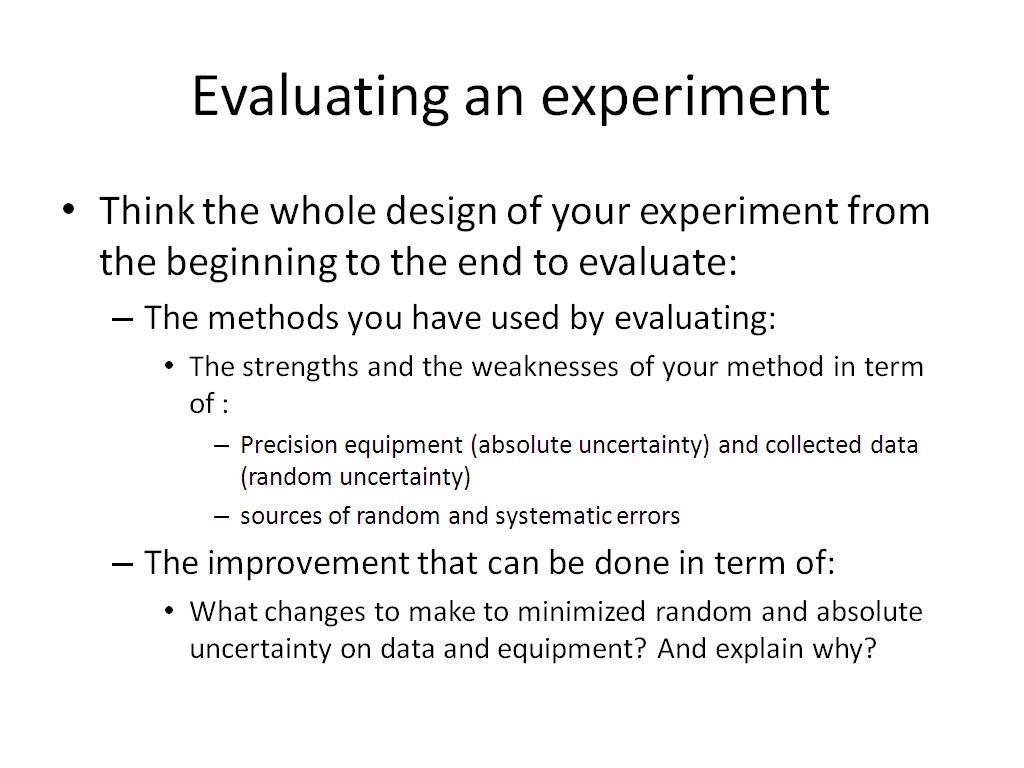 Evaluating an experiment

• Think the whole design of your experiment from the beginning to the end to evaluate:
– The methods you have used by evaluating:
• The strengths and the weaknesses of your method in term of :
– Precision equipment (absolute uncertainty) and collected data (random uncertainty)
– sources of random and systematic errors
– The improvement that can be done in term of:
• What changes to make to minimized random and absolute uncertainty on data and equipment? And explain why?